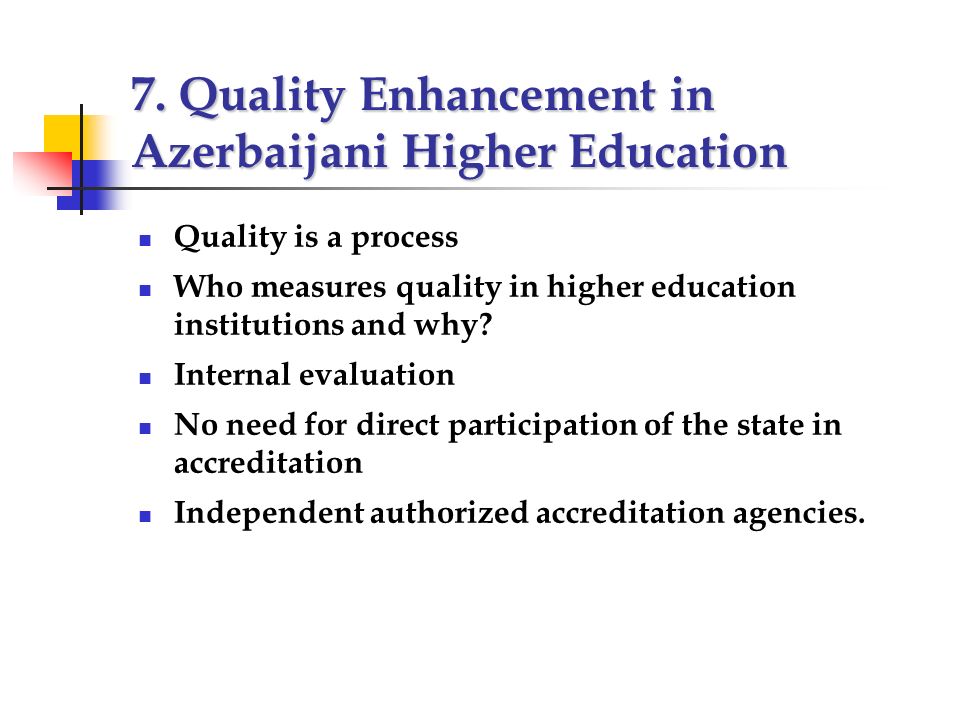 7. Quality Enhancement in Azerbaijani Higher Education

- Quality is a process
- Who measures quality in higher education institutions and why?
- Internal evaluation
- No need for direct participation of the state in accreditation
- Independent authorized accreditation agencies.